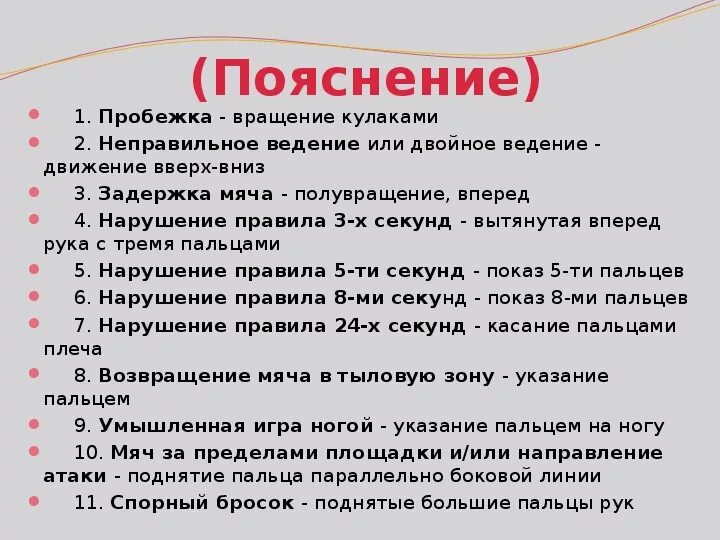 (Пояснение)

1. Пробежка - вращение кулаками

2. Неправильное ведение или двойное ведение - движение вверх-вниз

3. Задержка мяча - полувращение, вперед

4. Нарушение правила 3-х секунд - вытянутая вперед рука с тремя пальцами

5. Нарушение правила 5-ти секунд - показ 5-ти пальцев

6. Нарушение правила 8-ми секунд - показ 8-ми пальцев

7. Нарушение правила 24-х секунд - касание пальцами плеча

8. Возвращение мяча в тыловую зону - указание пальцем

9. Умышленная игра ногой - указание пальцем на ногу

10. Мяч за пределами площадки и/или направление атаки - поднятие пальца параллельно боковой линии

11. Спорный бросок - поднятые большие пальцы рук